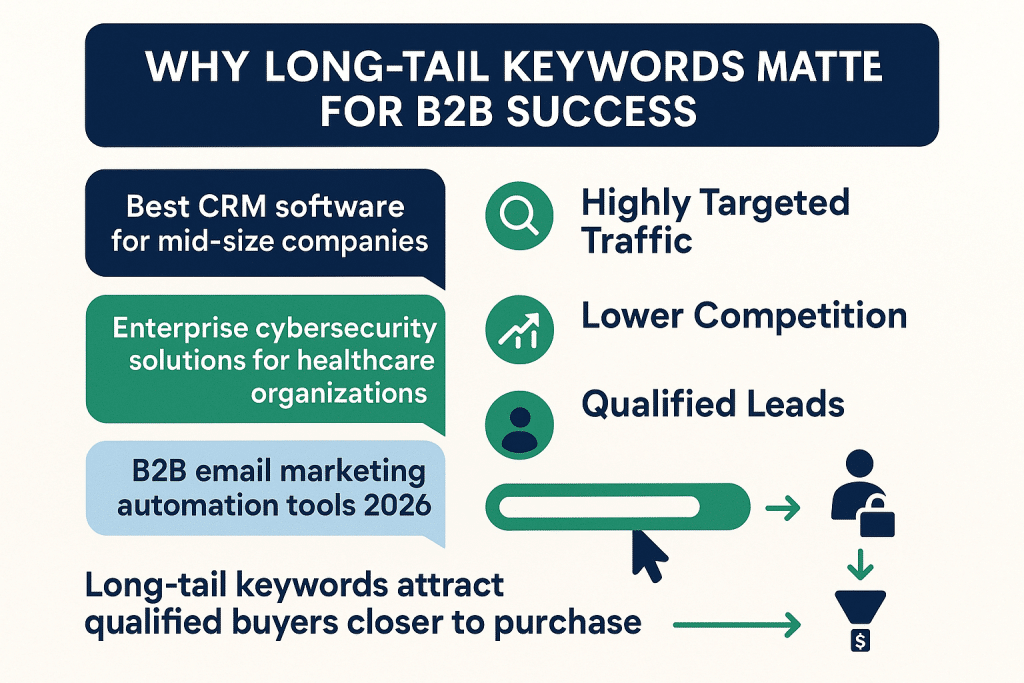 WHY LONG-TAIL KEYWORDS MATTE FOR B2B SUCCESS

Best CRM software for mid-size companies

Enterprise cybersecurity solutions for healthcare organizations

B2B email marketing automation tools 2026

Highly Targeted Traffic

Lower Competition

Qualified Leads

Long-tail keywords attract qualified buyers closer to purchase

$